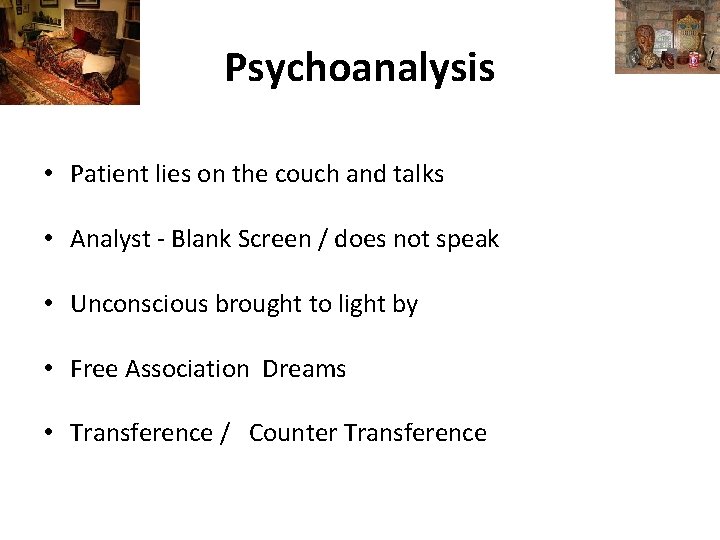 Psychoanalysis

• Patient lies on the couch and talks

• Analyst - Blank Screen / does not speak

• Unconscious brought to light by

• Free Association Dreams

• Transference / Counter Transference